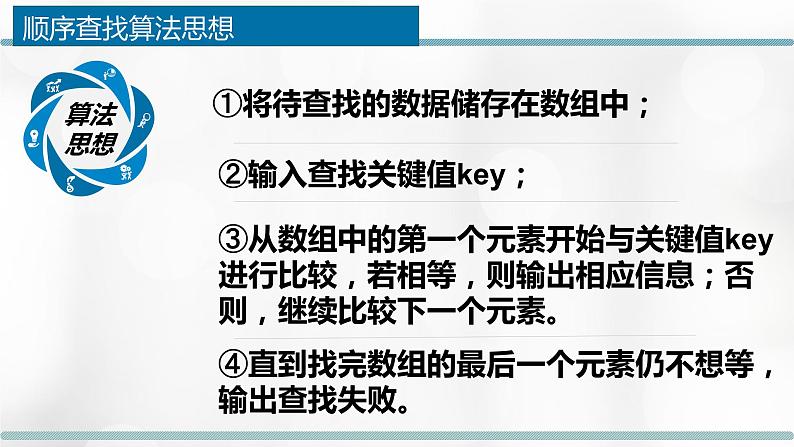 顺序查找算法思想

算法思想

①将待查找的数据储存在数组中；

②输入查找关键值key；

③从数组中的第一个元素开始与关键值key进行比较，若相等，则输出相应信息；否则，继续比较下一个元素。

④直到找完数组的最后一个元素仍不想等，输出查找失败。